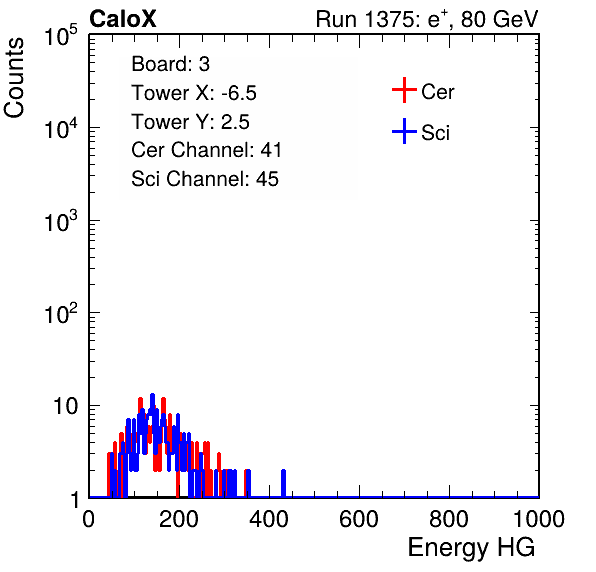 CaloX

Run 1375: $e^{+}$, 80 GeV

Counts

$10^5$

$10^4$

$10^3$

$10^2$

10

1

Board: 3
Tower X: -6.5
Tower Y: 2.5
Cer Channel: 41
Sci Channel: 45

Cer

Sci

0 200 400 600 800 1000

Energy HG